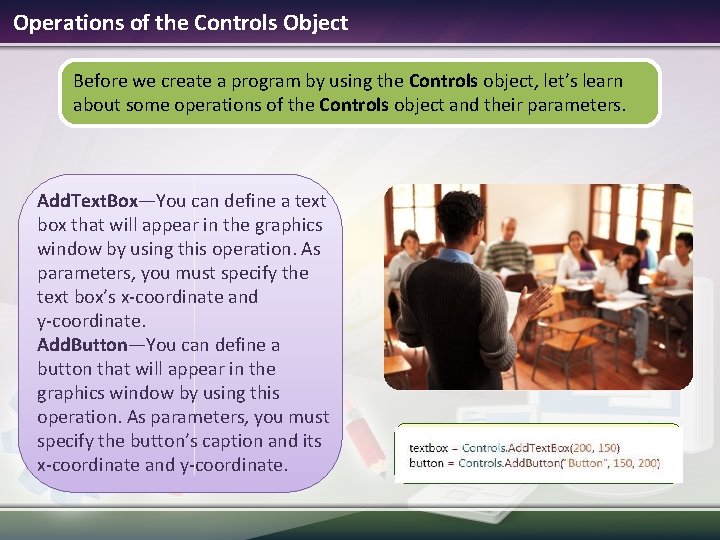 Operations of the Controls Object

Before we create a program by using the Controls object, let's learn about some operations of the Controls object and their parameters.

AddTextBox—You can define a text box that will appear in the graphics window by using this operation. As parameters, you must specify the text box's x-coordinate and y-coordinate.

AddButton—You can define a button that will appear in the graphics window by using this operation. As parameters, you must specify the button's caption and its x-coordinate and y-coordinate.

textbox = Controls.AddTextBox(200, 150)
button = Controls.AddButton("Button", 150, 200)